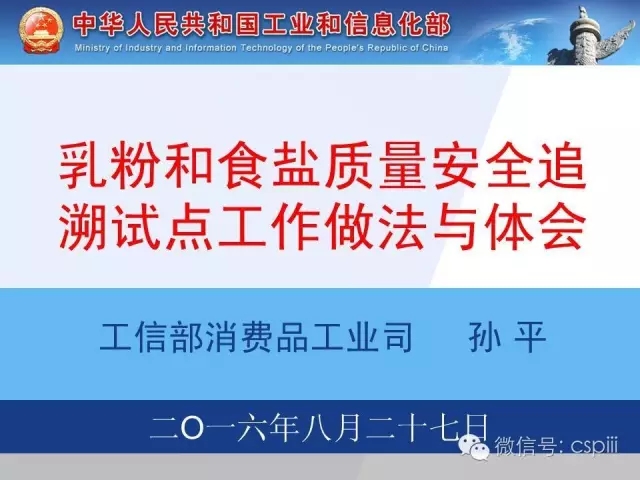 中华人民共和国工业和信息化部
Ministry of Industry and Information Technology of the People's Republic of China

乳粉和食盐质量安全追溯试点工作做法与体会

工信部消费品工业司　孙 平

二〇一六年八月二十七日

微信号: cspiii